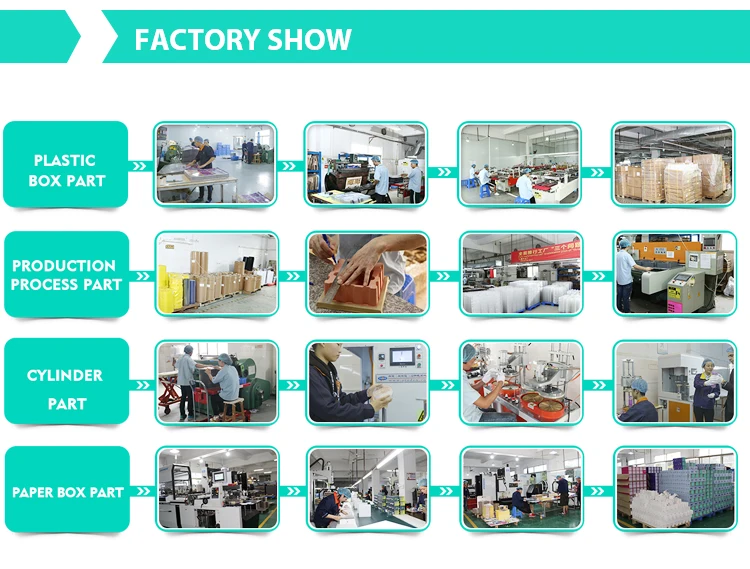 FACTORY SHOW

PLASTIC BOX PART

PRODUCTION PROCESS PART

CYLINDER PART

PAPER BOX PART